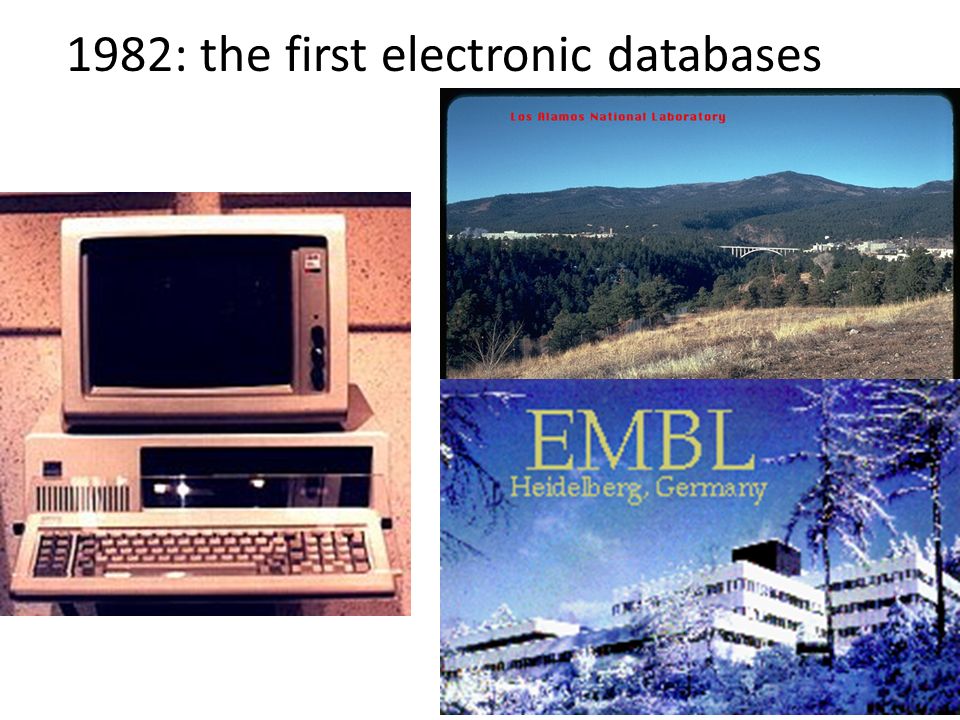 1982: the first electronic databases

Los Alamos National Laboratory

EMBL
Heidelberg, Germany